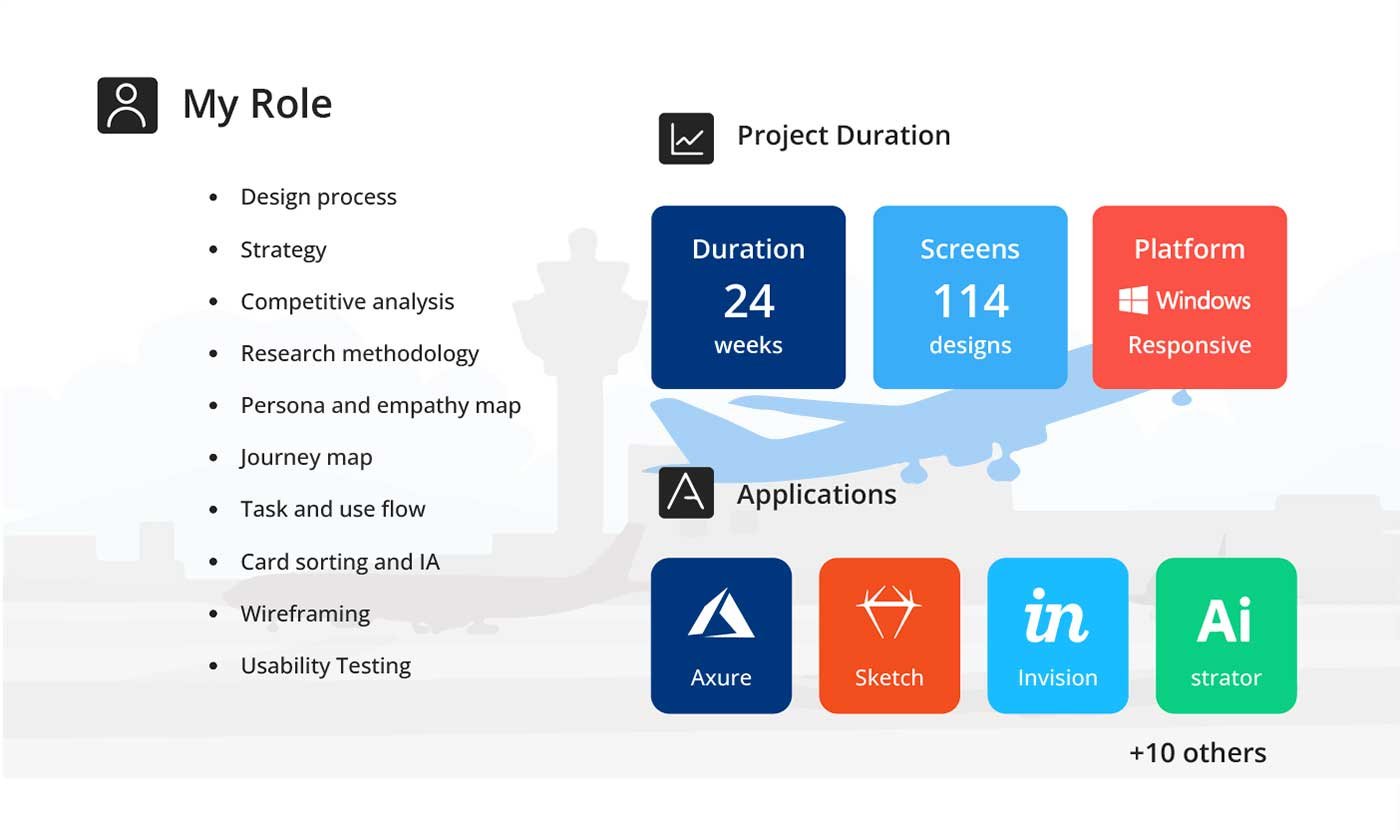 My Role

- Design process
- Strategy
- Competitive analysis
- Research methodology
- Persona and empathy map
- Journey map
- Task and use flow
- Card sorting and IA
- Wireframing
- Usability Testing

Project Duration

Duration
24
weeks

Screens
114
designs

Platform
Windows
Responsive

Applications

Axure

Sketch

in
Invision

Ai
strator

+10 others